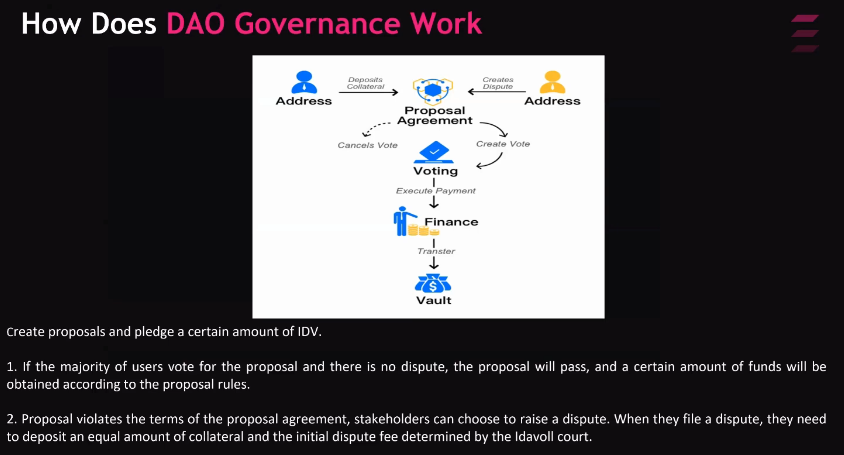 How Does DAO Governance Work

Address

Deposits Collateral

Proposal Agreement

Creates Dispute

Address

Cancels Vote

Create Vote

Voting

Execute Payment

Finance

Transfer

Vault

Create proposals and pledge a certain amount of IDV.

1. If the majority of users vote for the proposal and there is no dispute, the proposal will pass, and a certain amount of funds will be obtained according to the proposal rules.

2. Proposal violates the terms of the proposal agreement, stakeholders can choose to raise a dispute. When they file a dispute, they need to deposit an equal amount of collateral and the initial dispute fee determined by the Idavoll court.